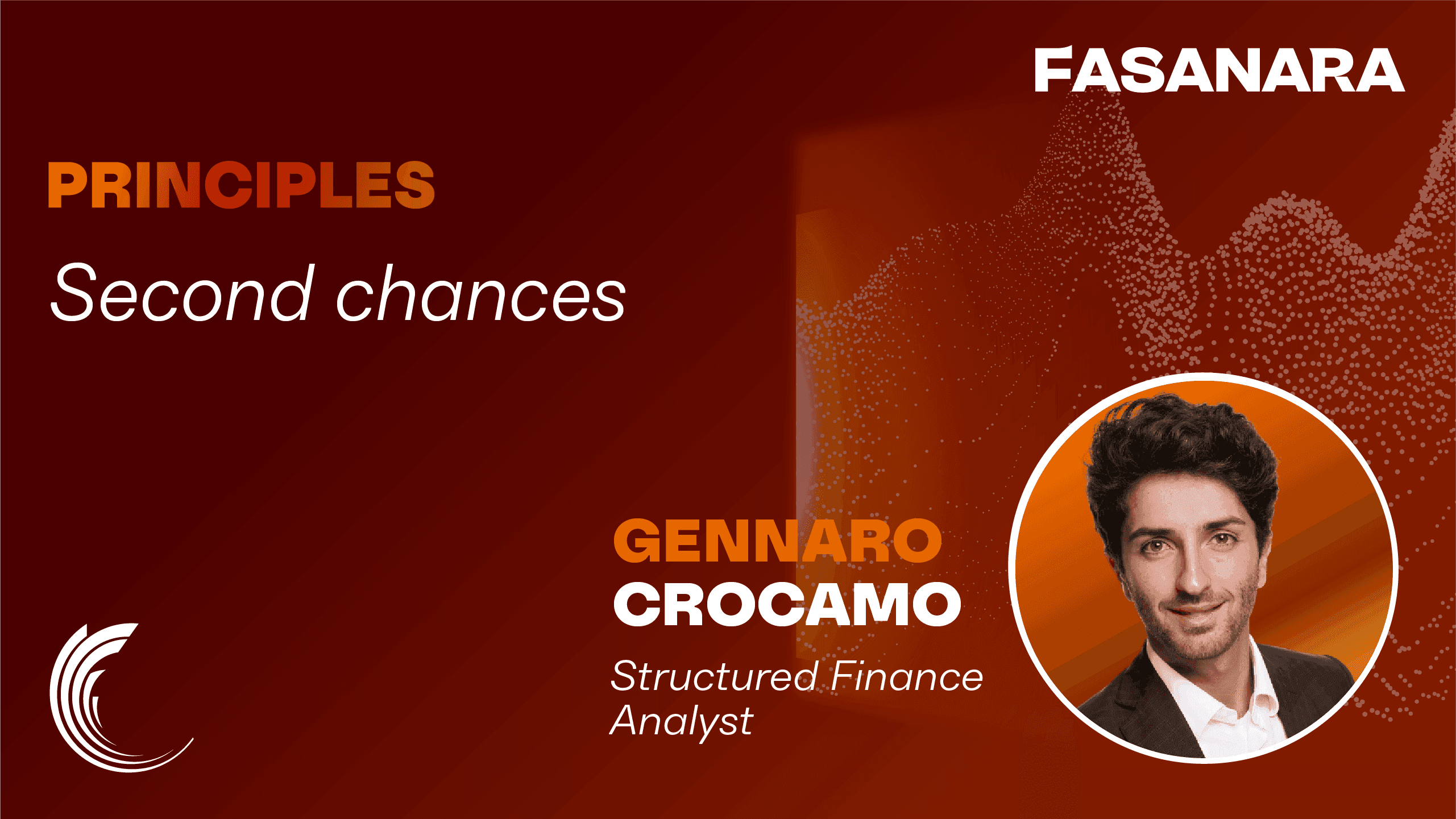 FASANARA

PRINCIPLES

Second chances

GENNARO
CROCAMO

Structured Finance Analyst